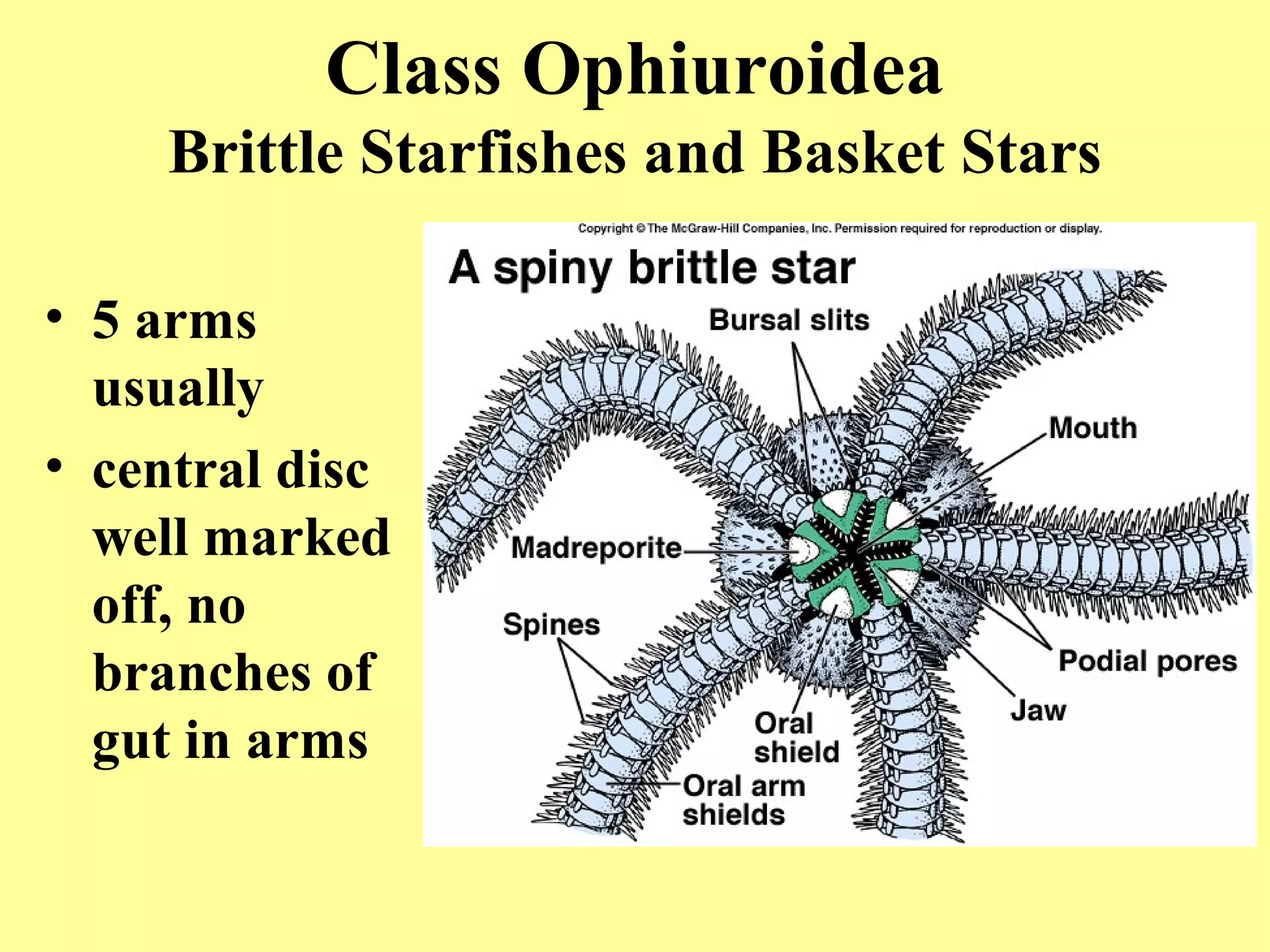 Class Ophiuroidea
Brittle Starfishes and Basket Stars

• 5 arms usually
• central disc well marked off, no branches of gut in arms

Copyright © The McGraw-Hill Companies, Inc. Permission required for reproduction or display.

A spiny brittle star

Bursal slits
Mouth
Madreporite
Spines
Podial pores
Jaw
Oral shield
Oral arm shields